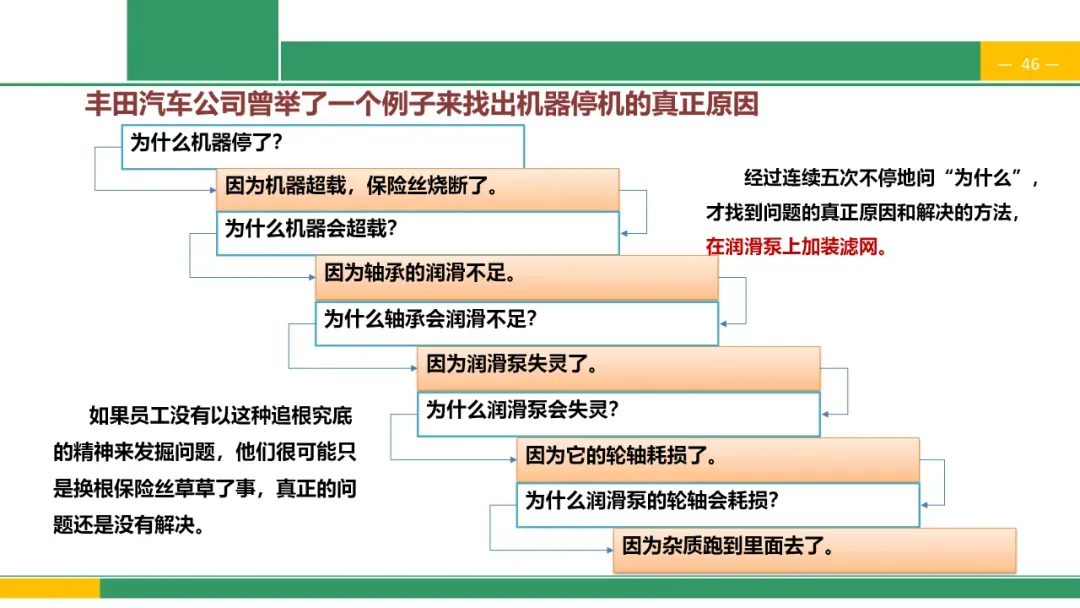 — 46 —

丰田汽车公司曾举了一个例子来找出机器停机的真正原因

为什么机器停了?

因为机器超载，保险丝烧断了。

为什么机器会超载?

因为轴承的润滑不足。

为什么轴承会润滑不足?

因为润滑泵失灵了。

为什么润滑泵会失灵?

因为它的轮轴耗损了。

为什么润滑泵的轮轴会耗损?

因为杂质跑到里面去了。

经过连续五次不停地问“为什么”，才找到问题的真正原因和解决的方法，在润滑泵上加装滤网。

如果员工没有以这种追根究底的精神来发掘问题，他们很可能只是换根保险丝草草了事，真正的问题还是没有解决。